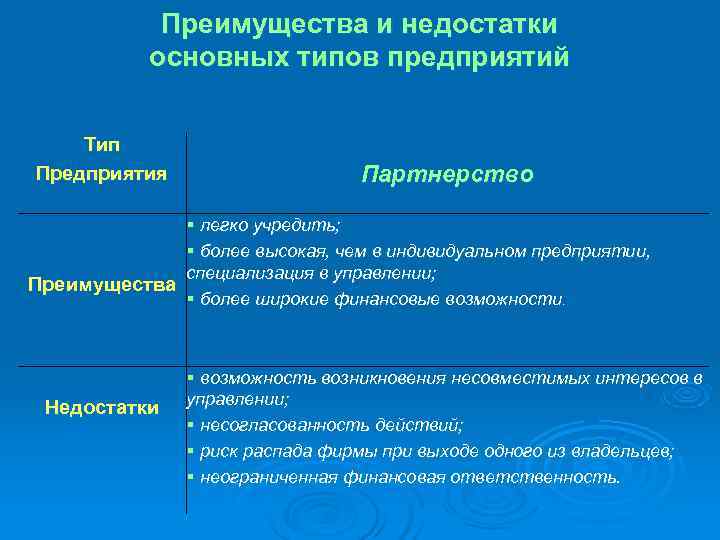 Преимущества и недостатки основных типов предприятий

| Тип Предприятия | Партнерство |
|---|---|
| Преимущества | ▪ легко учредить; ▪ более высокая, чем в индивидуальном предприятии, специализация в управлении; ▪ более широкие финансовые возможности. |
| Недостатки | ▪ возможность возникновения несовместимых интересов в управлении; ▪ несогласованность действий; ▪ риск распада фирмы при выходе одного из владельцев; ▪ неограниченная финансовая ответственность. |